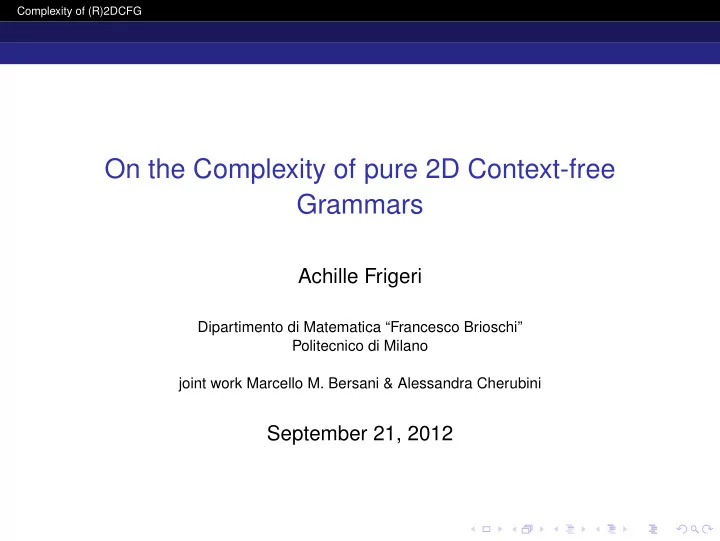 Complexity of (R)2DCFG

On the Complexity of pure 2D Context-free Grammars

Achille Frigeri

Dipartimento di Matematica “Francesco Brioschi”
Politecnico di Milano

joint work Marcello M. Bersani & Alessandra Cherubini

September 21, 2012